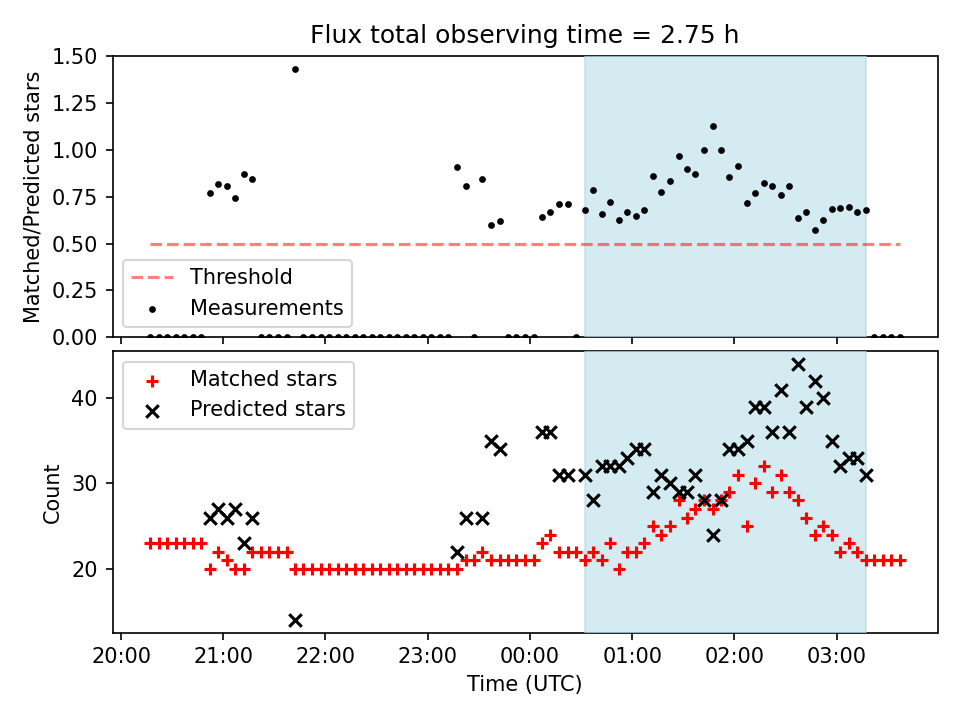 Flux total observing time = 2.75 h

Matched/Predicted stars

1.50
1.25
1.00
0.75
0.50
0.25
0.00

Threshold
Measurements

Matched stars
Predicted stars

Count

40
30
20

20:00
21:00
22:00
23:00
00:00
01:00
02:00
03:00

Time (UTC)